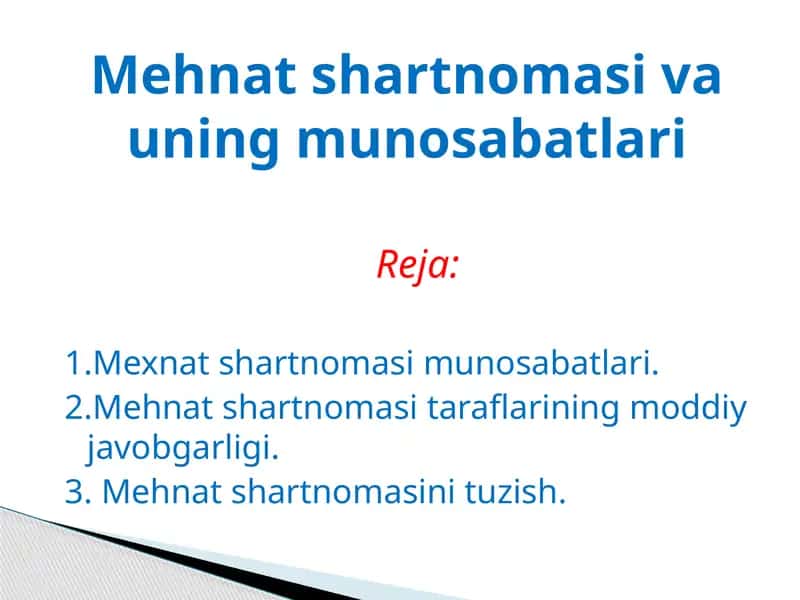 Mehnat shartnomasi va uning munosabatlari

Reja:

1.Mexnat shartnomasi munosabatlari.
2.Mehnat shartnomasi taraflarining moddiy javobgarligi.
3. Mehnat shartnomasini tuzish.